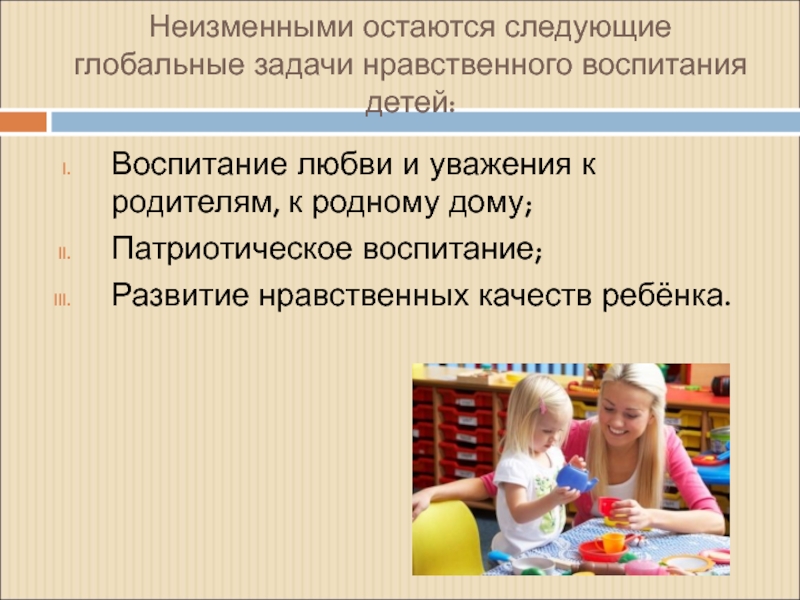 Неизменными остаются следующие глобальные задачи нравственного воспитания детей:

I. Воспитание любви и уважения к родителям, к родному дому;
II. Патриотическое воспитание;
III. Развитие нравственных качеств ребёнка.